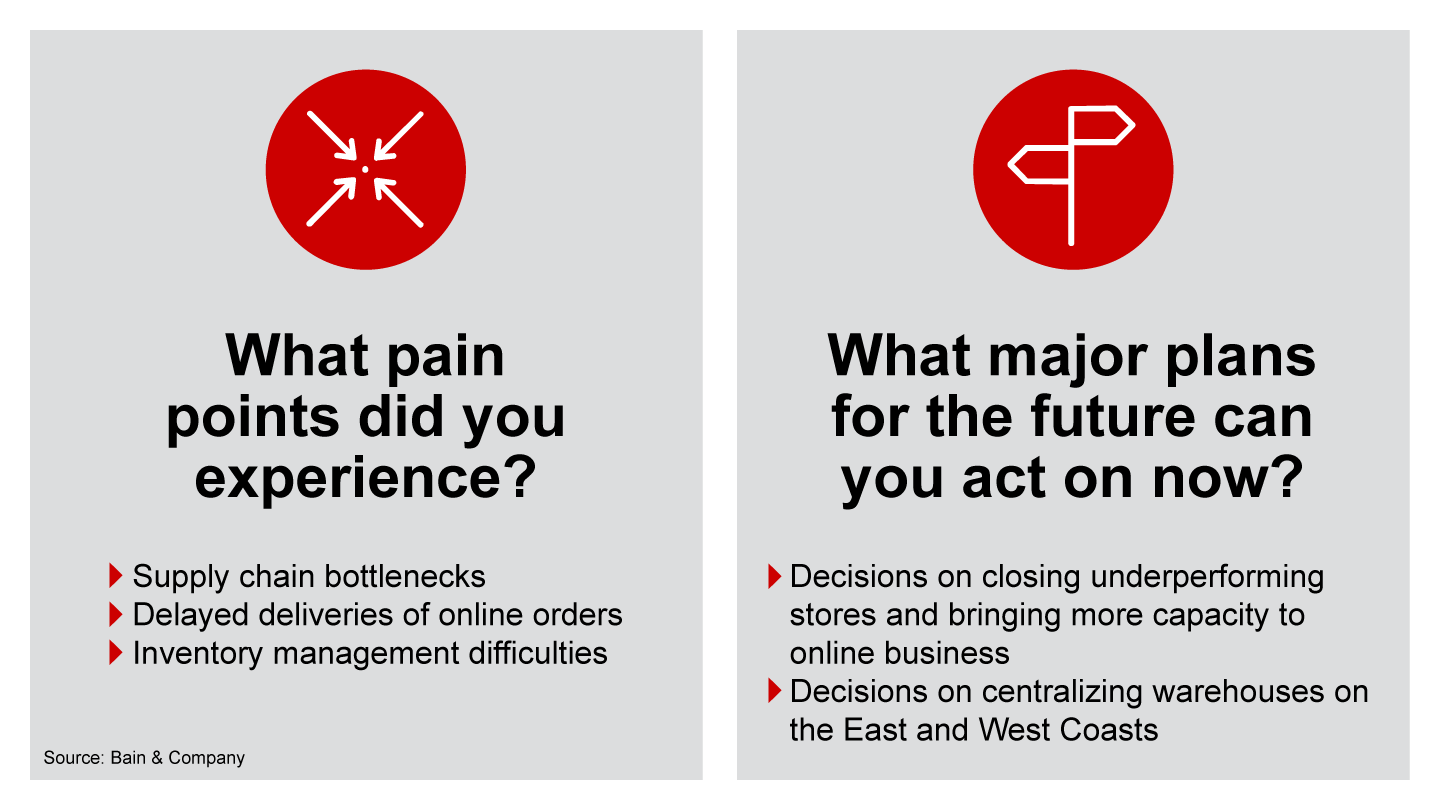 What pain points did you experience?

Supply chain bottlenecks
Delayed deliveries of online orders
Inventory management difficulties

Source: Bain & Company

What major plans for the future can you act on now?

Decisions on closing underperforming stores and bringing more capacity to online business
Decisions on centralizing warehouses on the East and West Coasts